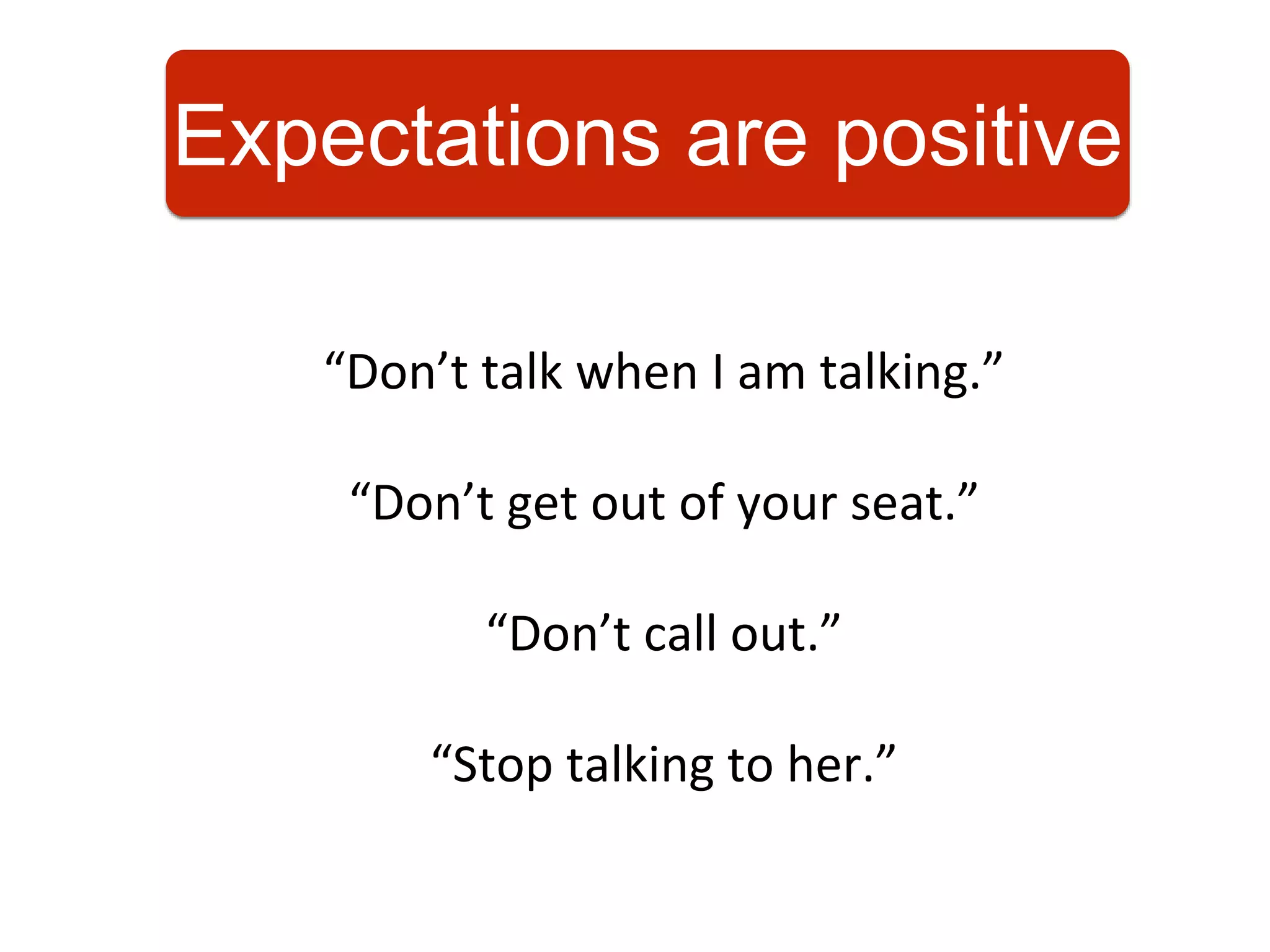 Expectations are positive

“Don’t talk when I am talking.”

“Don’t get out of your seat.”

“Don’t call out.”

“Stop talking to her.”